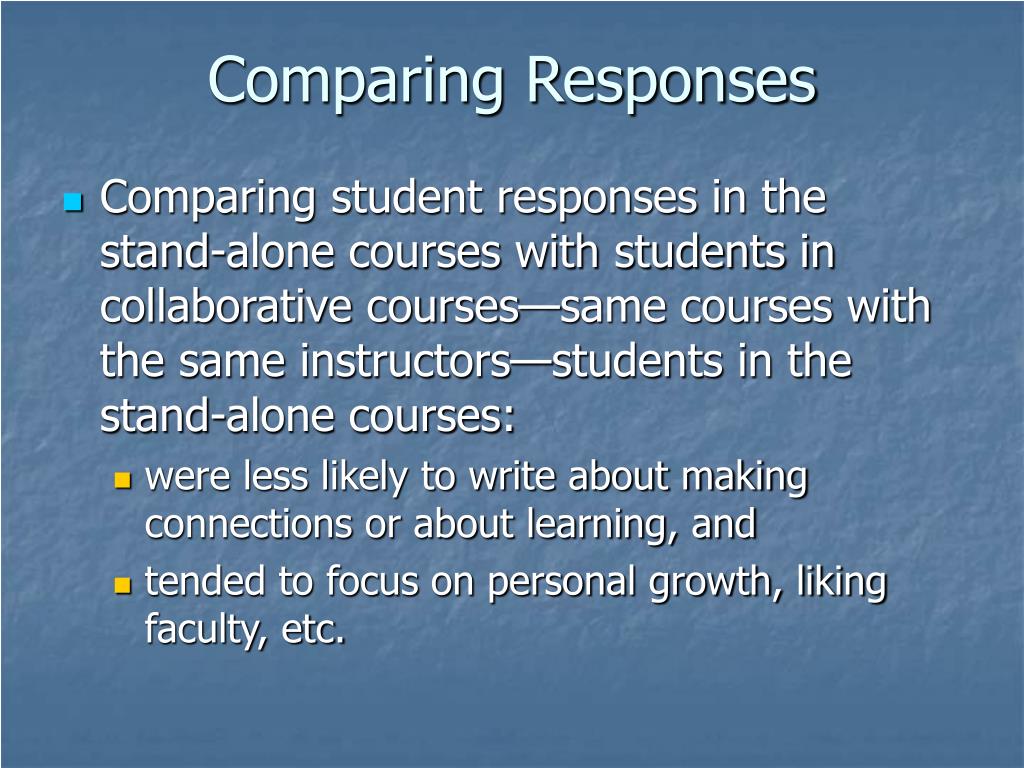 Comparing Responses

Comparing student responses in the stand-alone courses with students in collaborative courses—same courses with the same instructors—students in the stand-alone courses:

were less likely to write about making connections or about learning, and

tended to focus on personal growth, liking faculty, etc.